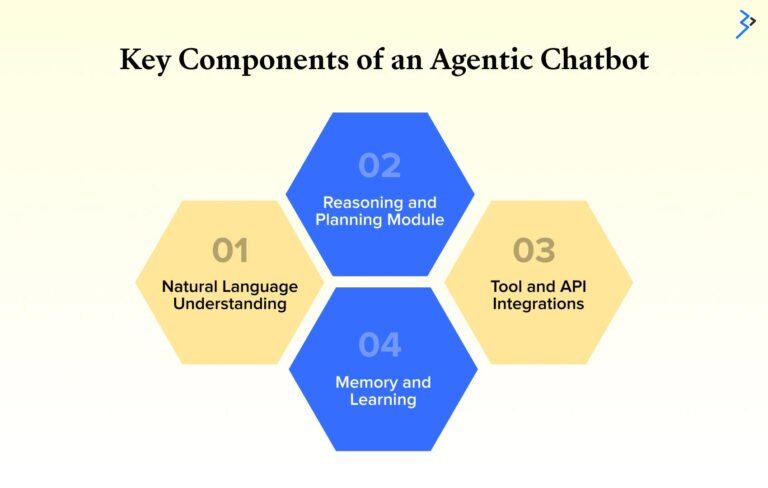 Key Components of an Agentic Chatbot

01
Natural Language Understanding

02
Reasoning and Planning Module

03
Tool and API Integrations

04
Memory and Learning